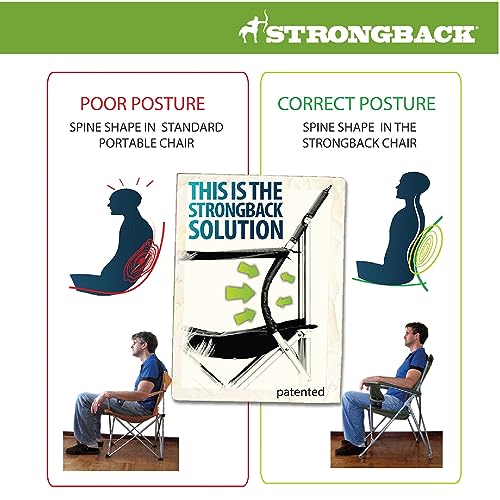 STRONGBACK

POOR POSTURE
SPINE SHAPE IN STANDARD PORTABLE CHAIR

THIS IS THE STRONGBACK SOLUTION

patented

CORRECT POSTURE
SPINE SHAPE IN THE STRONGBACK CHAIR